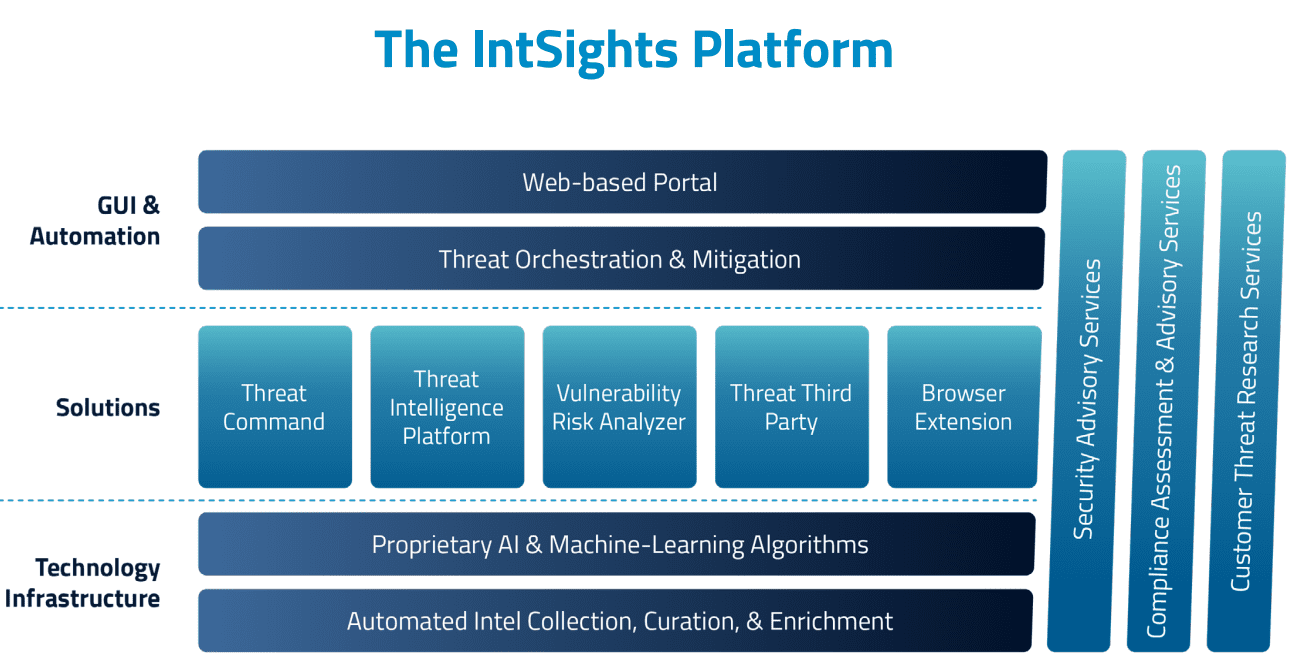 The IntSights Platform

GUI & Automation

Web-based Portal

Threat Orchestration & Mitigation

Solutions

Threat Command

Threat Intelligence Platform

Vulnerability Risk Analyzer

Threat Third Party

Browser Extension

Technology Infrastructure

Proprietary AI & Machine-Learning Algorithms

Automated Intel Collection, Curation, & Enrichment

Security Advisory Services

Compliance Assessment & Advisory Services

Customer Threat Research Services